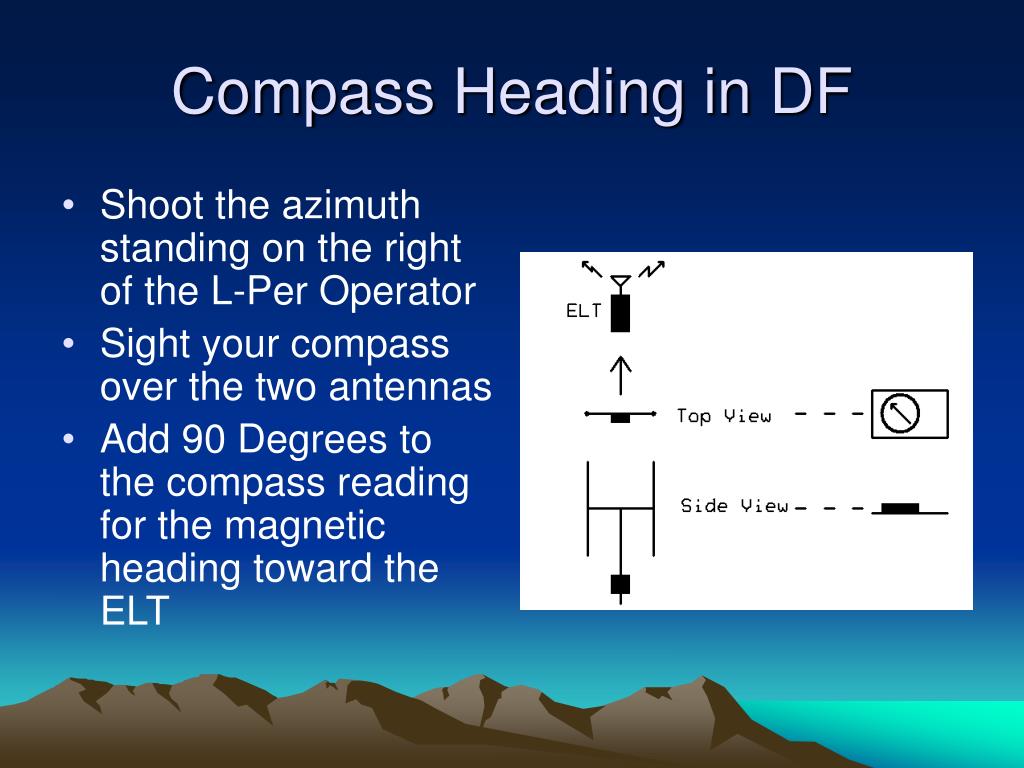 Compass Heading in DF

• Shoot the azimuth standing on the right of the L-Per Operator
• Sight your compass over the two antennas
• Add 90 Degrees to the compass reading for the magnetic heading toward the ELT

ELT

Top View

Side View